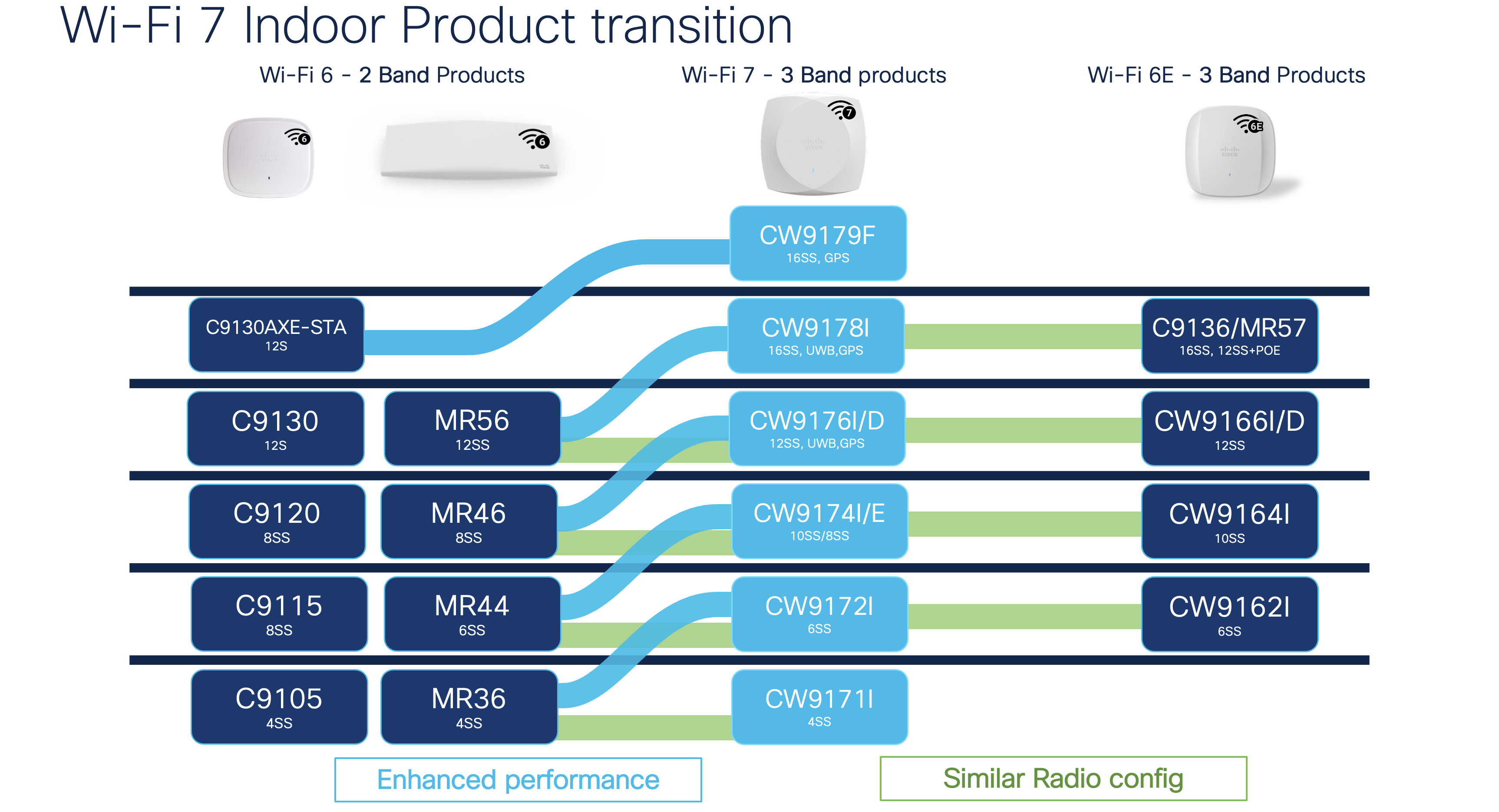 Wi-Fi 7 Indoor Product transition

Wi-Fi 6 - 2 Band Products

Wi-Fi 7 - 3 Band products

Wi-Fi 6E - 3 Band Products

6

6

7

6E

CW9179F
16SS, GPS

C9130AXE-STA
12S

CW9178I
16SS, UWB,GPS

C9136/MR57
16SS, 12SS+POE

C9130
12S

MR56
12SS

CW9176I/D
12SS, UWB,GPS

CW9166I/D
12SS

C9120
8SS

MR46
8SS

CW9174I/E
10SS/8SS

CW9164I
10SS

C9115
8SS

MR44
6SS

CW9172I
6SS

CW9162I
6SS

C9105
4SS

MR36
4SS

CW9171I
4SS

Enhanced performance

Similar Radio config